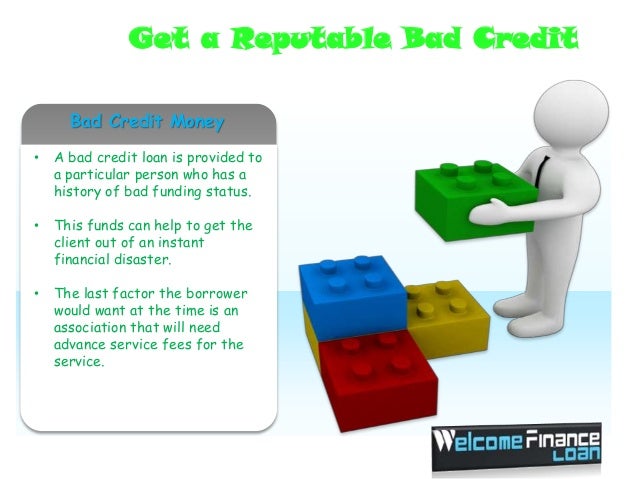 Get a Reputable Bad Credit

Bad Credit Money

• A bad credit loan is provided to a particular person who has a history of bad funding status.

• This funds can help to get the client out of an instant financial disaster.

• The last factor the borrower would want at the time is an association that will need advance service fees for the service.

Welcome Finance Loan